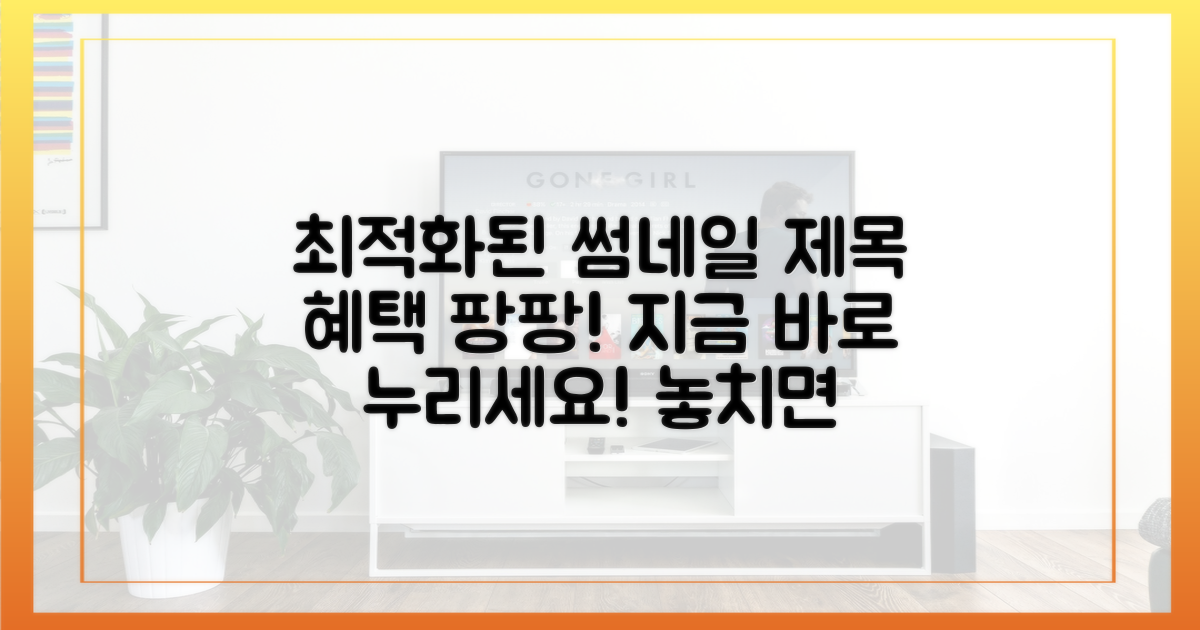 GONE GIRL

최적화된 썸네일 제목
혜택 팡팡! 지금 바로
누리세요! 놓치면